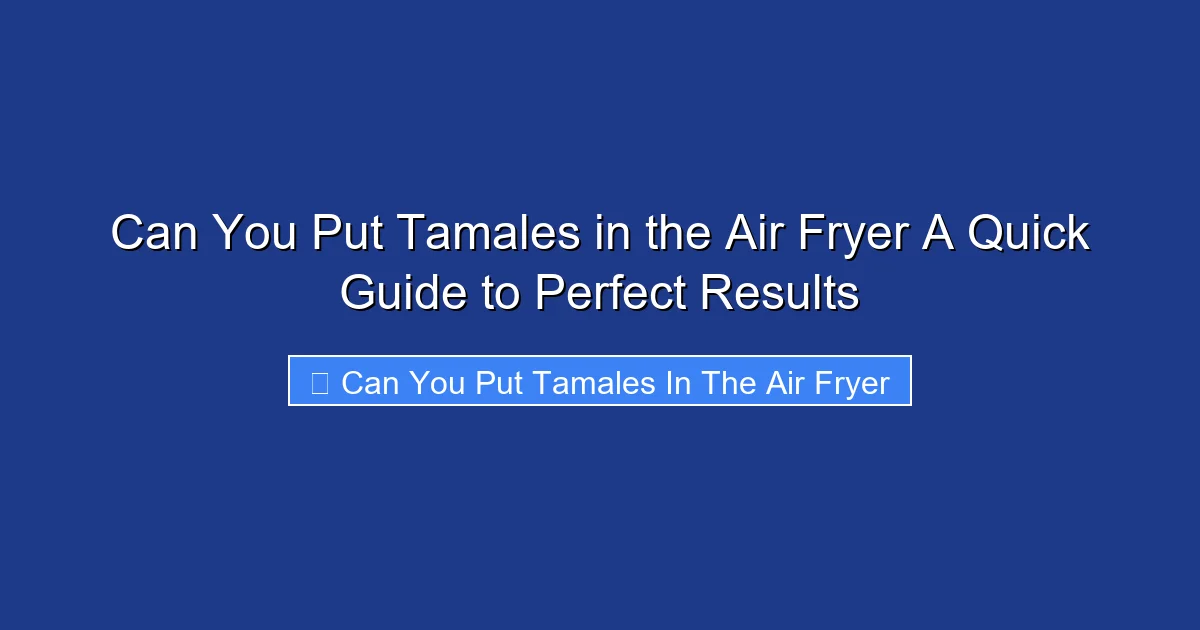 Can You Put Tamales in the Air Fryer A Quick Guide to Perfect Results

Can You Put Tamales In The Air Fryer